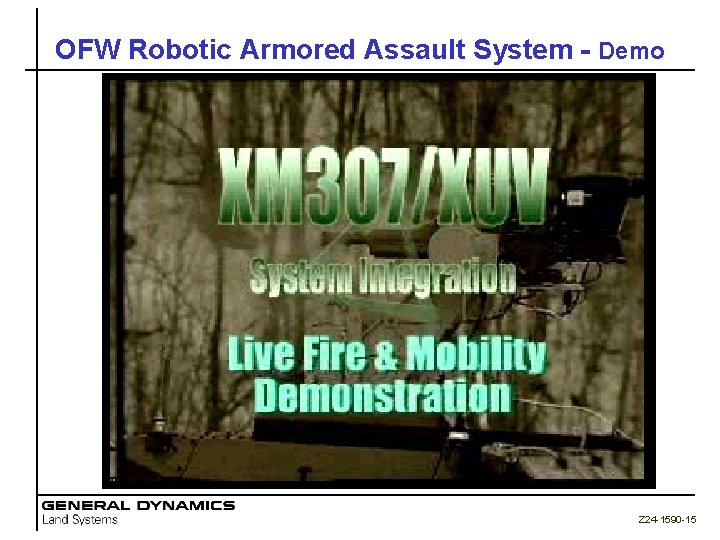 OFW Robotic Armored Assault System - Demo

XM307/XUV

System Integration

Live Fire & Mobility Demonstration

GENERAL DYNAMICS
Land Systems

Z24-1590-15